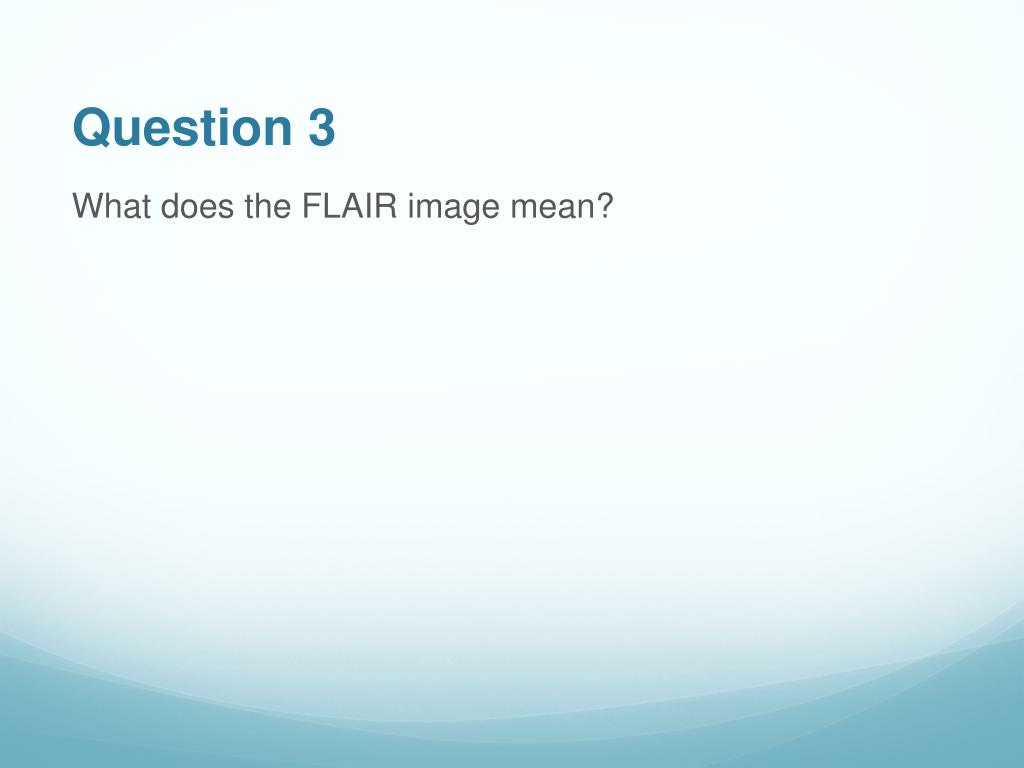 Question 3

What does the FLAIR image mean?